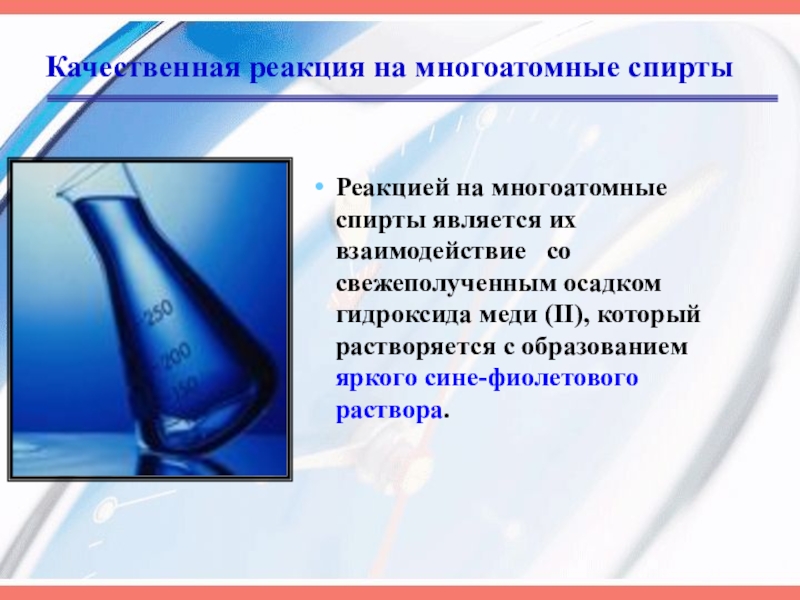 Качественная реакция на многоатомные спирты

250
200
150

• Реакцией на многоатомные спирты является их взаимодействие со свежеполученным осадком гидроксида меди (II), который растворяется с образованием яркого сине-фиолетового раствора.